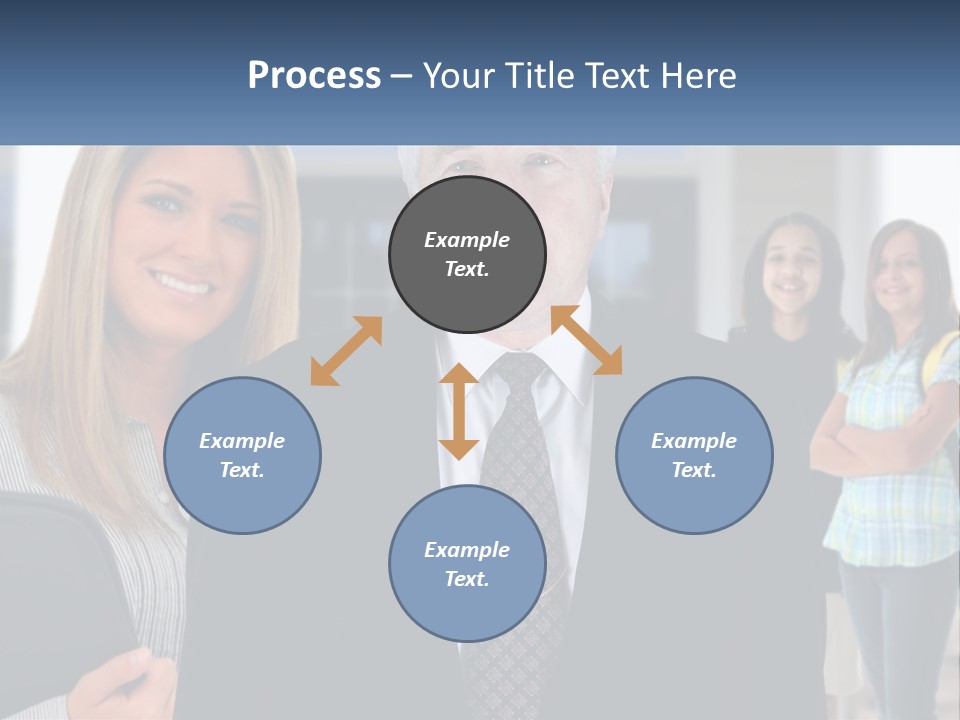 Process – Your Title Text Here

Example Text.

Example Text.

Example Text.

Example Text.